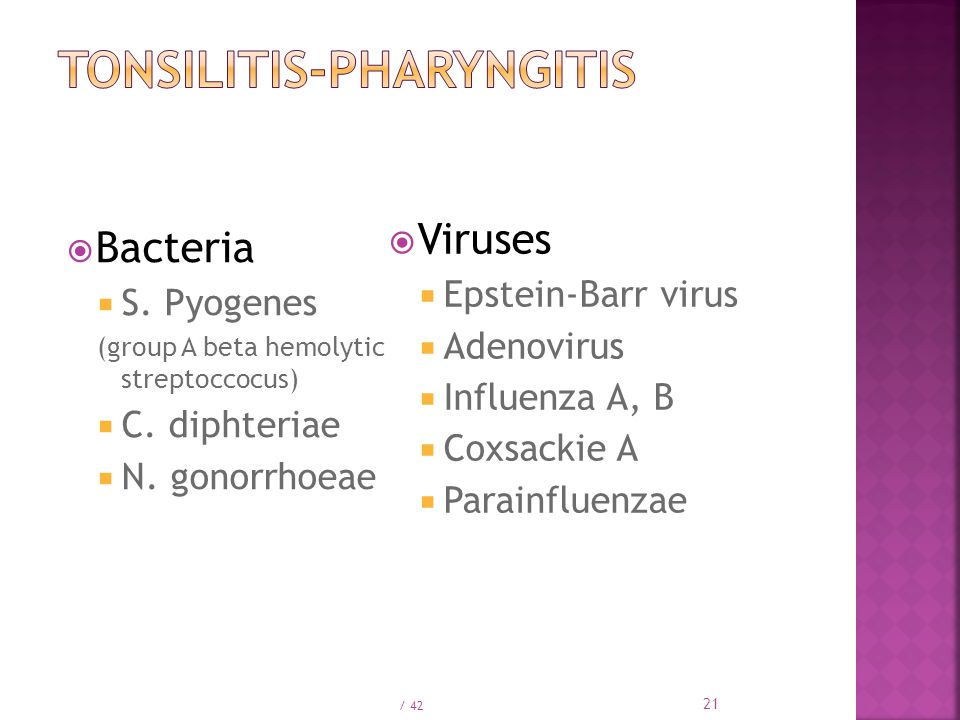 TONSILITIS-PHARYNGITIS

Bacteria
S. Pyogenes
(group A beta hemolytic streptoccocus)
C. diphteriae
N. gonorrhoeae

Viruses
Epstein-Barr virus
Adenovirus
Influenza A, B
Coxsackie A
Parainfluenzae

/ 42

21